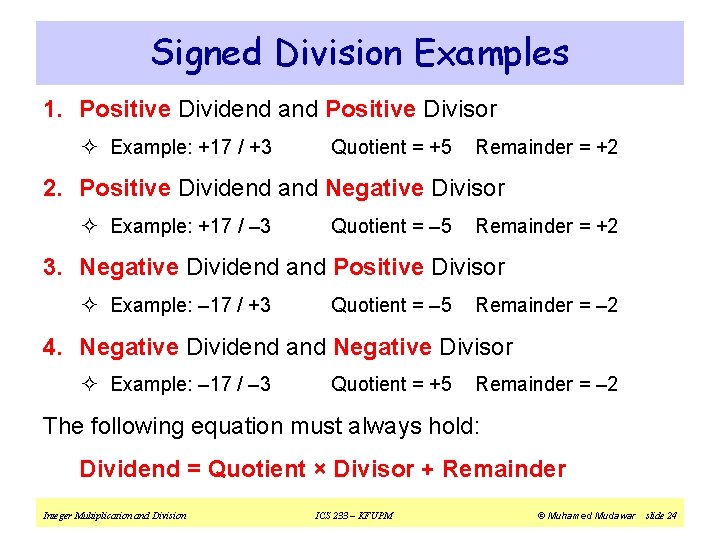 Signed Division Examples

1. Positive Dividend and Positive Divisor

✧ Example: +17 / +3 Quotient = +5 Remainder = +2

2. Positive Dividend and Negative Divisor

✧ Example: +17 / –3 Quotient = –5 Remainder = +2

3. Negative Dividend and Positive Divisor

✧ Example: –17 / +3 Quotient = –5 Remainder = –2

4. Negative Dividend and Negative Divisor

✧ Example: –17 / –3 Quotient = +5 Remainder = –2

The following equation must always hold:

Dividend = Quotient × Divisor + Remainder

Integer Multiplication and Division ICS 233 – KFUPM © Muhamed Mudawar slide 24